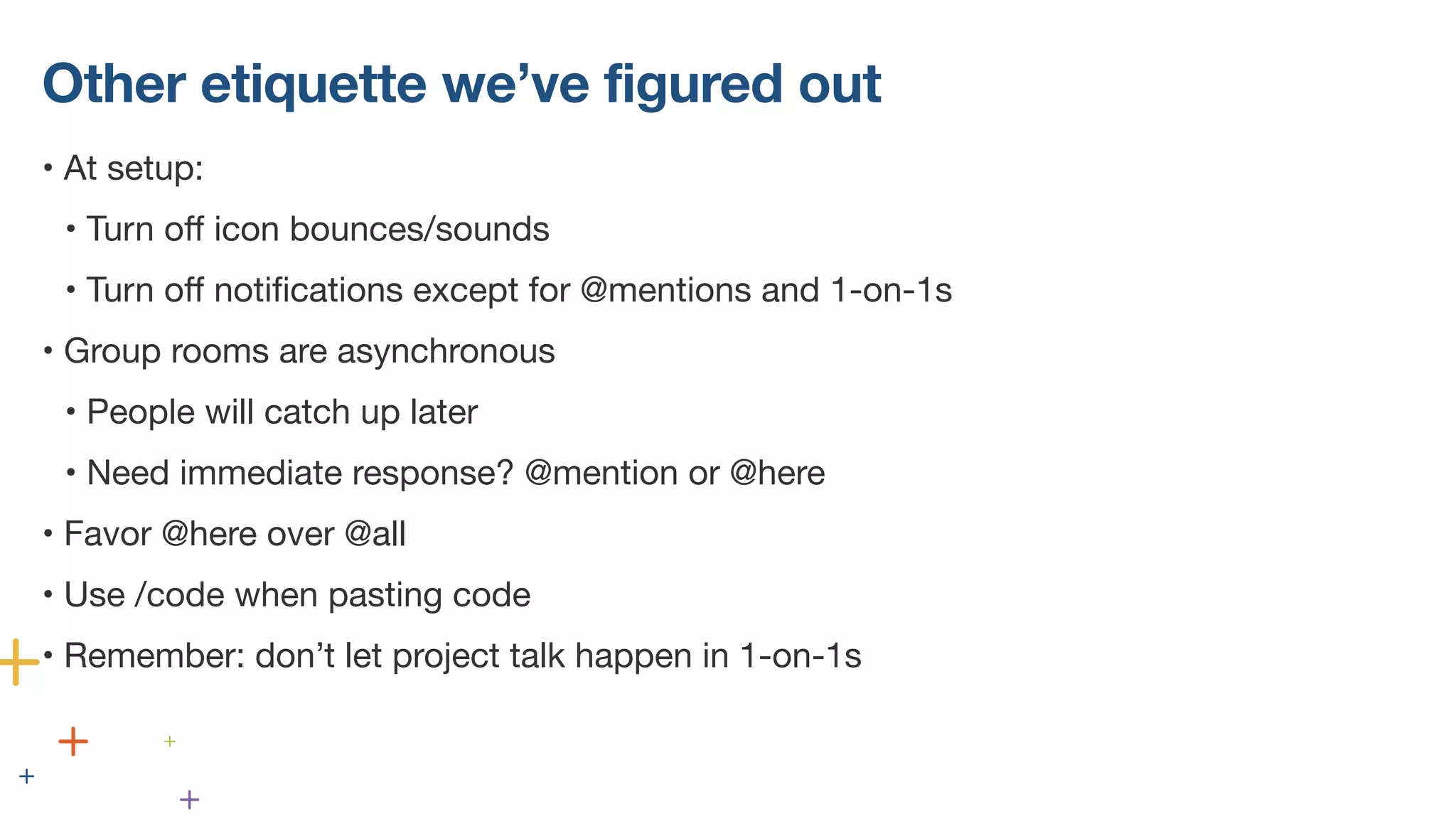 Other etiquette we’ve figured out

• At setup:
  • Turn off icon bounces/sounds
  • Turn off notifications except for @mentions and 1-on-1s
• Group rooms are asynchronous
  • People will catch up later
  • Need immediate response? @mention or @here
• Favor @here over @all
• Use /code when pasting code
• Remember: don’t let project talk happen in 1-on-1s